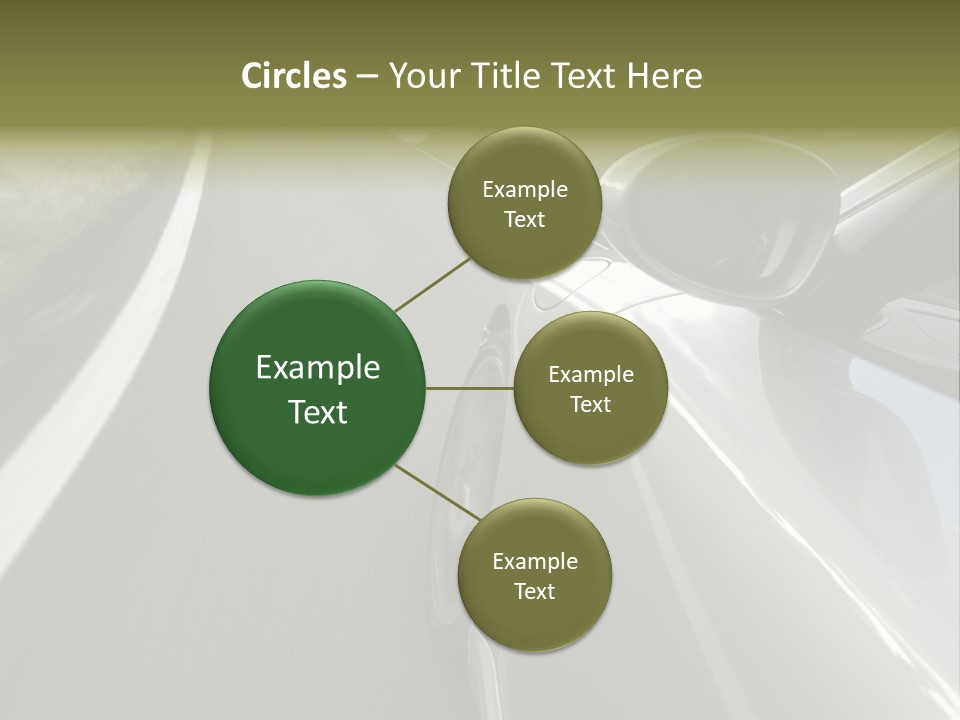 Circles – Your Title Text Here

Example Text

Example Text

Example Text

Example Text